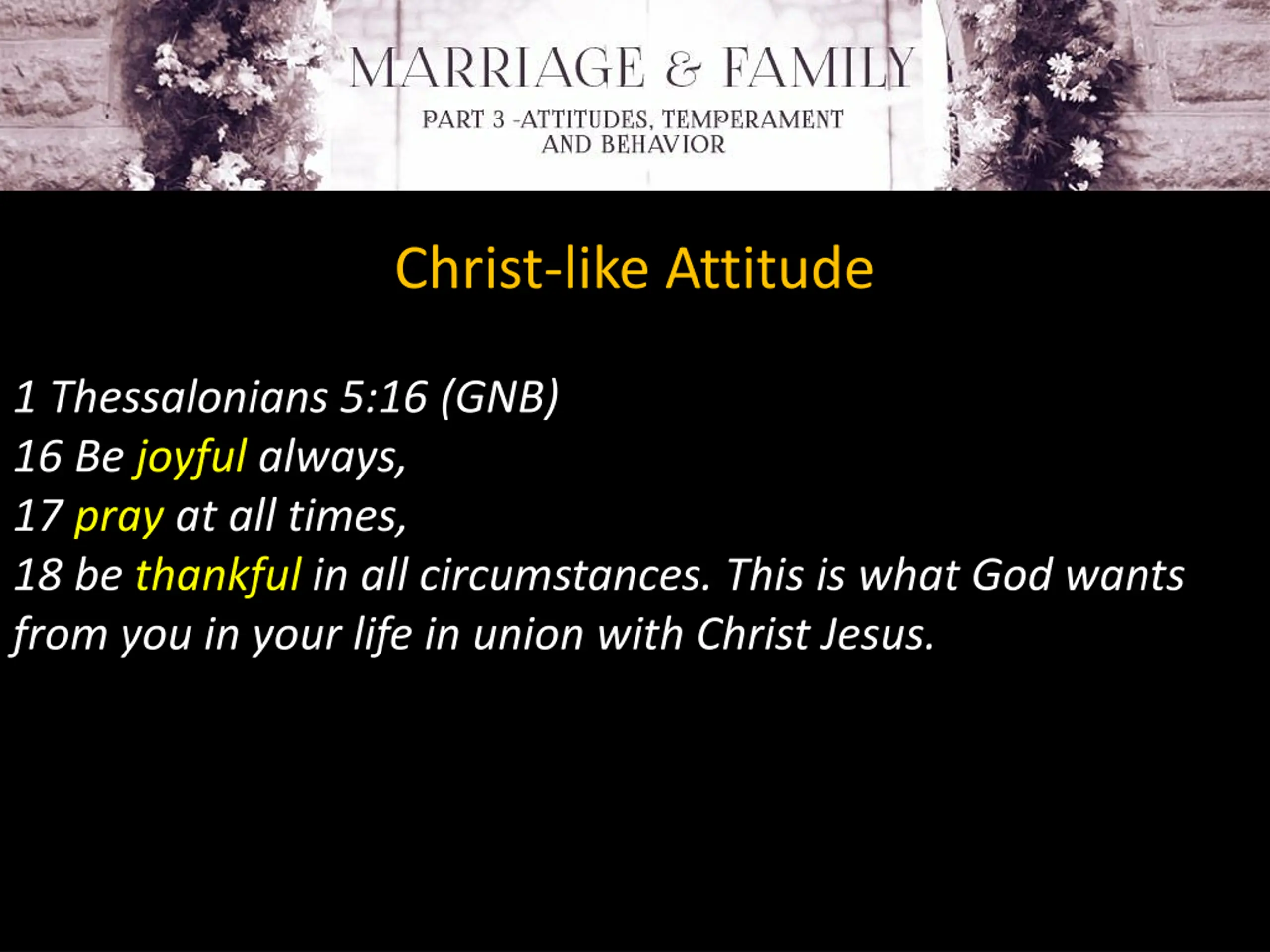 MARRIAGE & FAMILY

PART 3 -ATTITUDES, TEMPERAMENT AND BEHAVIOR

Christ-like Attitude

1 Thessalonians 5:16 (GNB)
16 Be joyful always,
17 pray at all times,
18 be thankful in all circumstances. This is what God wants from you in your life in union with Christ Jesus.